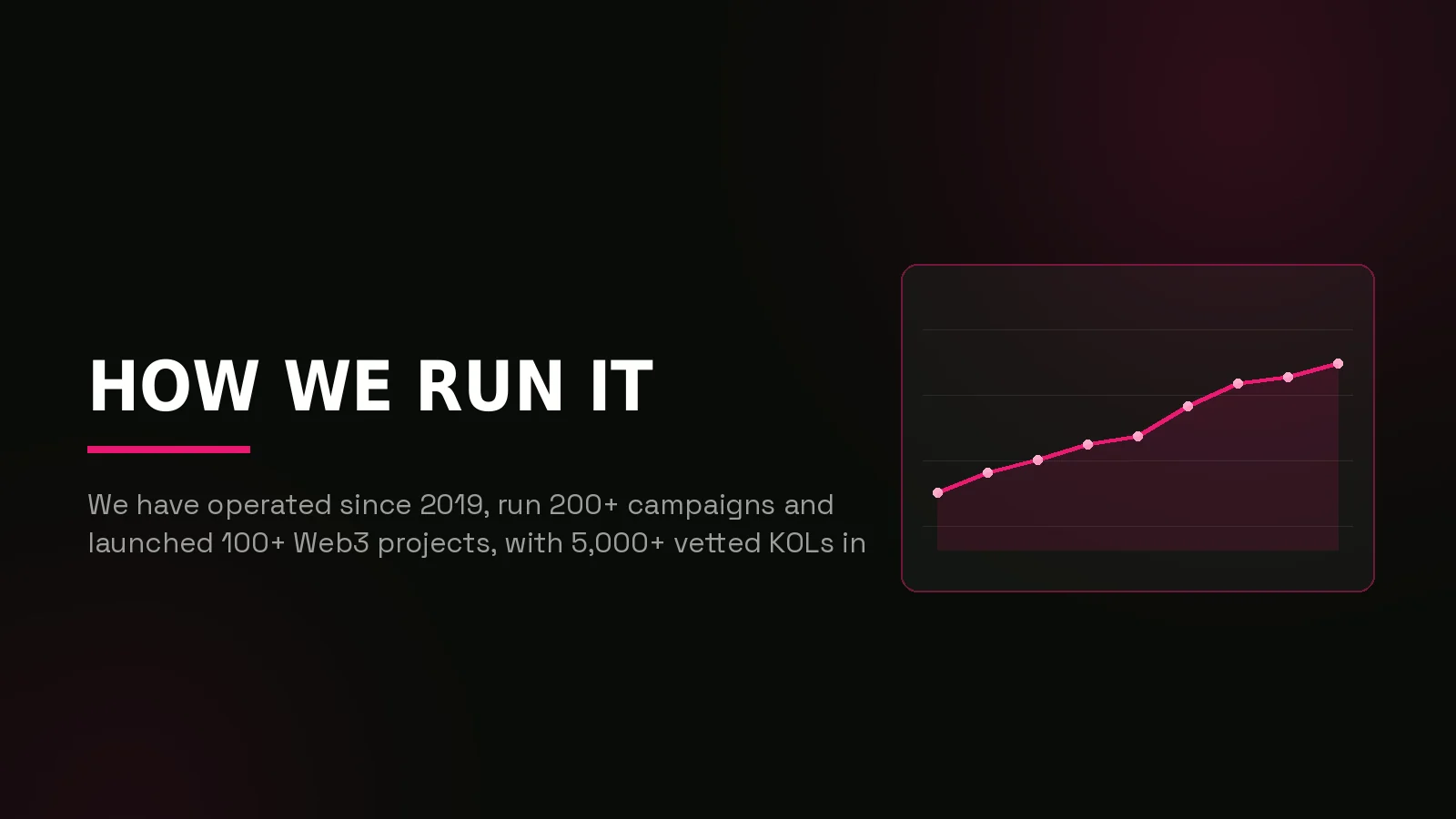 HOW WE RUN IT

We have operated since 2019, run 200+ campaigns and launched 100+ Web3 projects, with 5,000+ vetted KOLs in